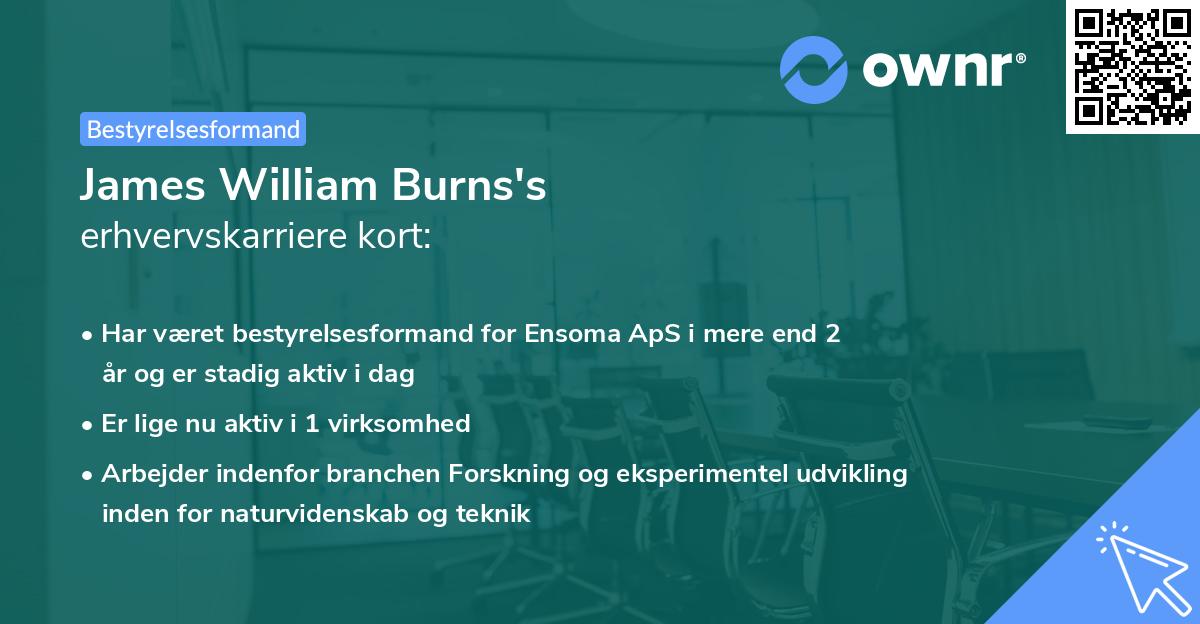 ownr®

Bestyrelsesformand

James William Burns's
erhvervskarriere kort:

• Har været bestyrelsesformand for Ensoma ApS i mere end 2 år og er stadig aktiv i dag

• Er lige nu aktiv i 1 virksomhed

• Arbejder indenfor branchen Forskning og eksperimentel udvikling inden for naturvidenskab og teknik